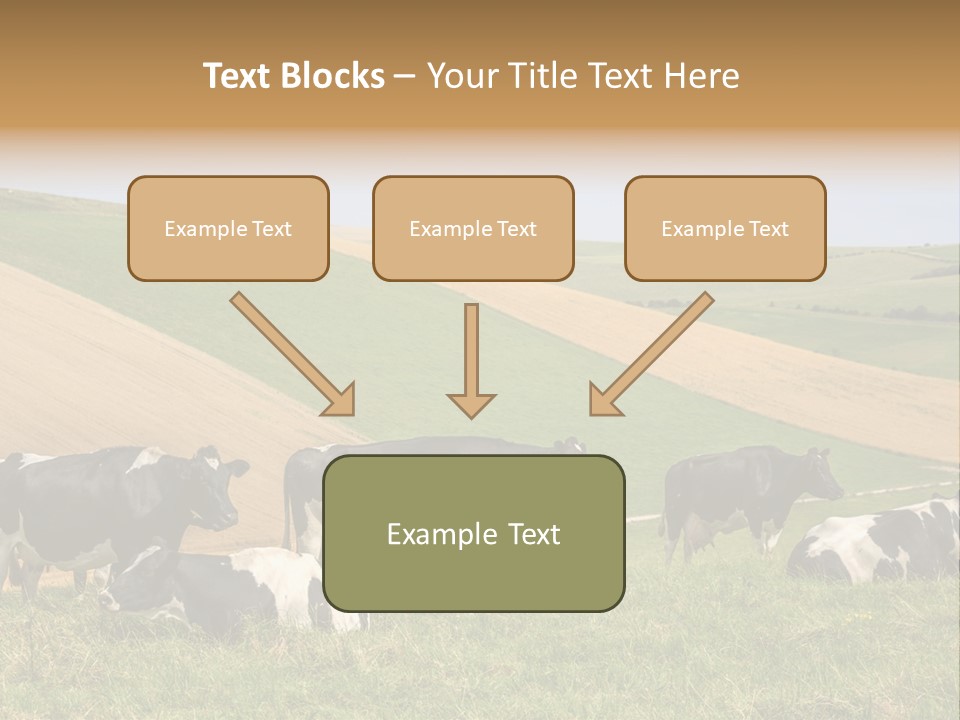 Text Blocks – Your Title Text Here

Example Text

Example Text

Example Text

Example Text